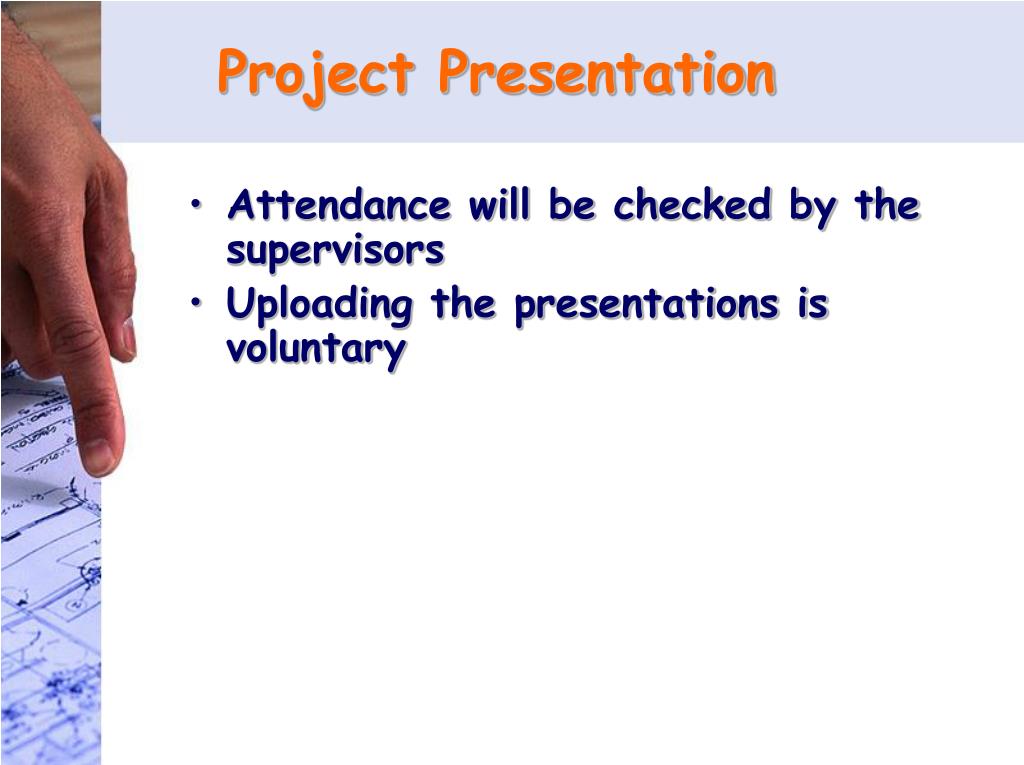 Project Presentation

• Attendance will be checked by the supervisors
• Uploading the presentations is voluntary